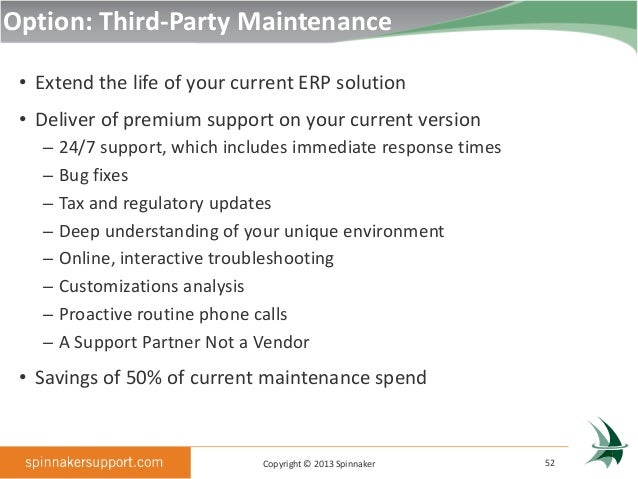 Option: Third-Party Maintenance

• Extend the life of your current ERP solution

• Deliver of premium support on your current version
– 24/7 support, which includes immediate response times
– Bug fixes
– Tax and regulatory updates
– Deep understanding of your unique environment
– Online, interactive troubleshooting
– Customizations analysis
– Proactive routine phone calls
– A Support Partner Not a Vendor

• Savings of 50% of current maintenance spend

spinnakersupport.com

Copyright © 2013 Spinnaker

52